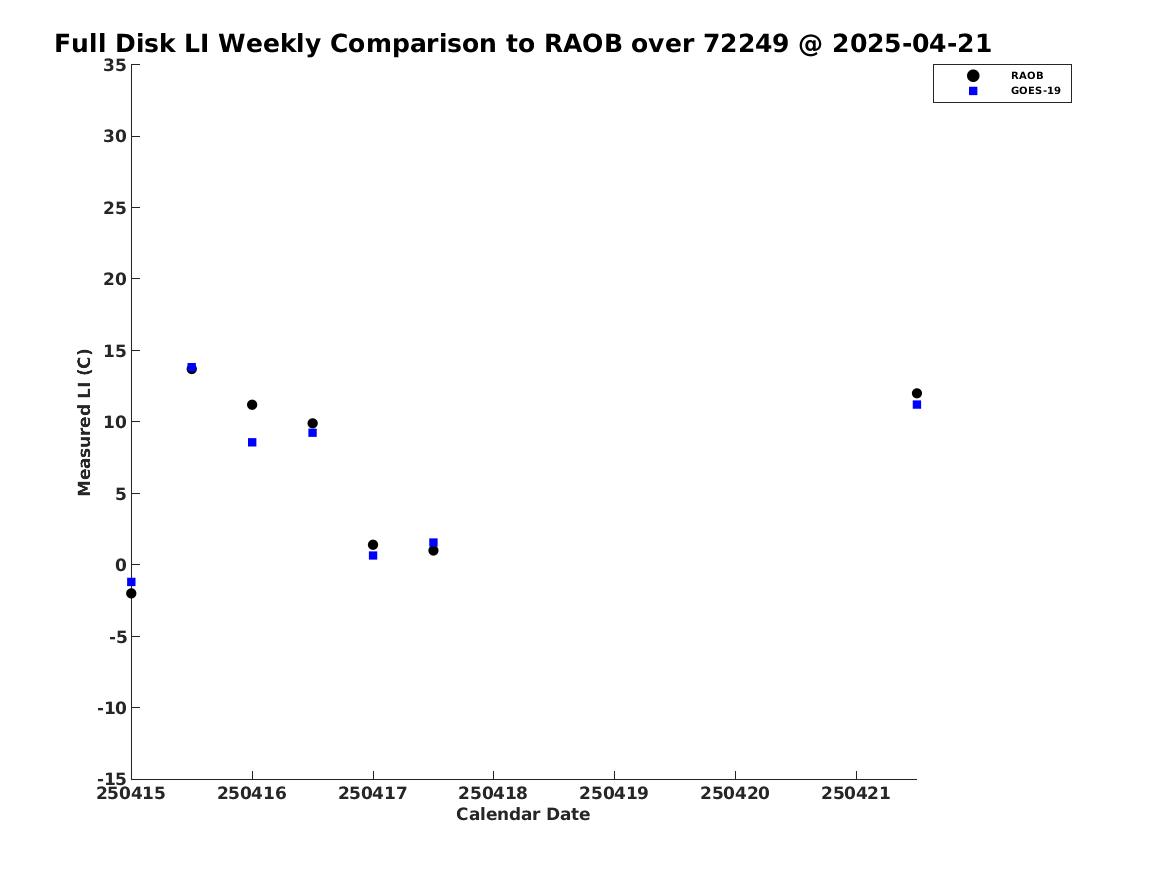 Full Disk LI Weekly Comparison to RAOB over 72249 @ 2025-04-21

RAOB
GOES-19

Measured LI (C)

35
30
25
20
15
10
5
0
-5
-10
-15

250415
250416
250417
250418
250419
250420
250421

Calendar Date